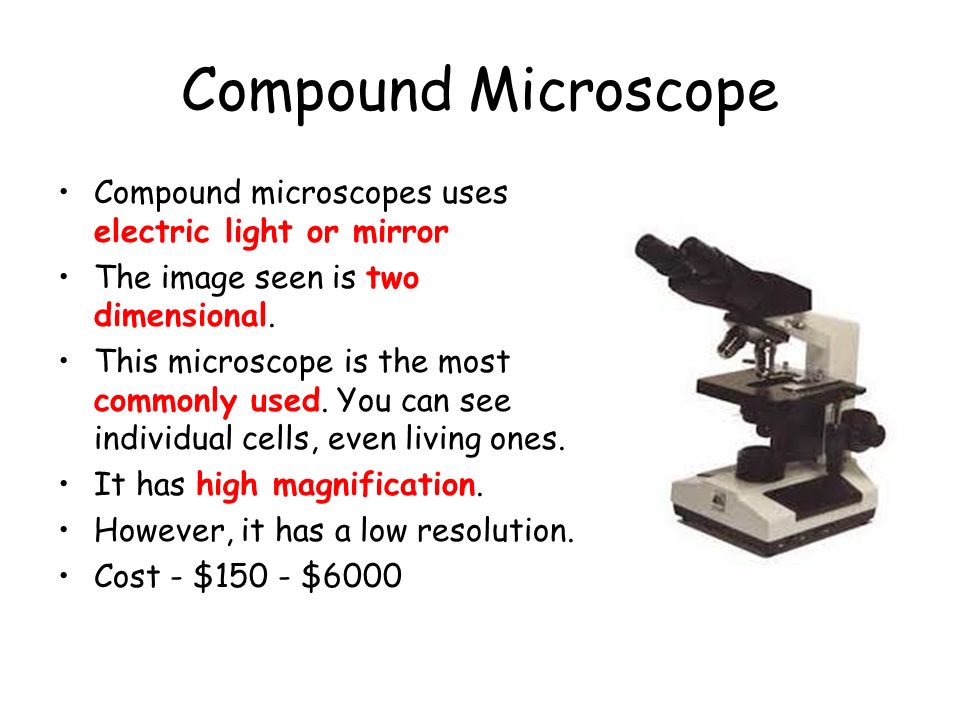 Compound Microscope

• Compound microscopes uses electric light or mirror
• The image seen is two dimensional.
• This microscope is the most commonly used. You can see individual cells, even living ones.
• It has high magnification.
• However, it has a low resolution.
• Cost - \$150 - \$6000